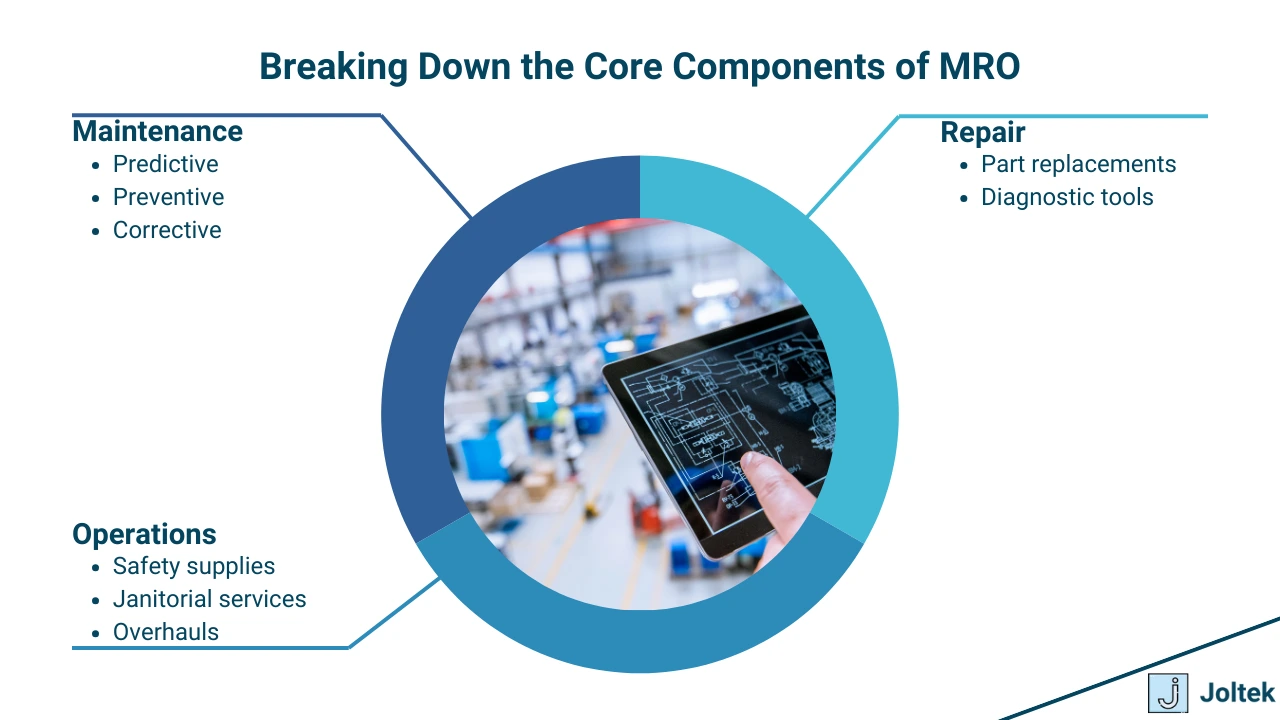 Breaking Down the Core Components of MRO

Maintenance
• Predictive
• Preventive
• Corrective

Repair
• Part replacements
• Diagnostic tools

Operations
• Safety supplies
• Janitorial services
• Overhauls

Joltek